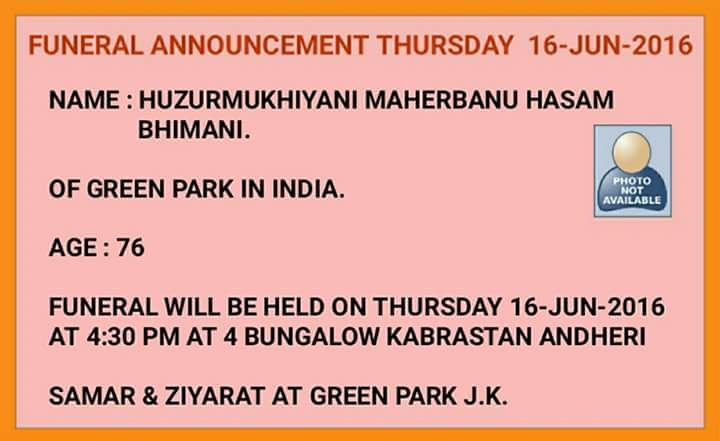 FUNERAL ANNOUNCEMENT THURSDAY 16-JUN-2016

NAME : HUZURMUKHIYANI MAHERBANU HASAM BHIMANI.

PHOTO NOT AVAILABLE

OF GREEN PARK IN INDIA.

AGE : 76

FUNERAL WILL BE HELD ON THURSDAY 16-JUN-2016 AT 4:30 PM AT 4 BUNGALOW KABRASTAN ANDHERI

SAMAR & ZIYARAT AT GREEN PARK J.K.